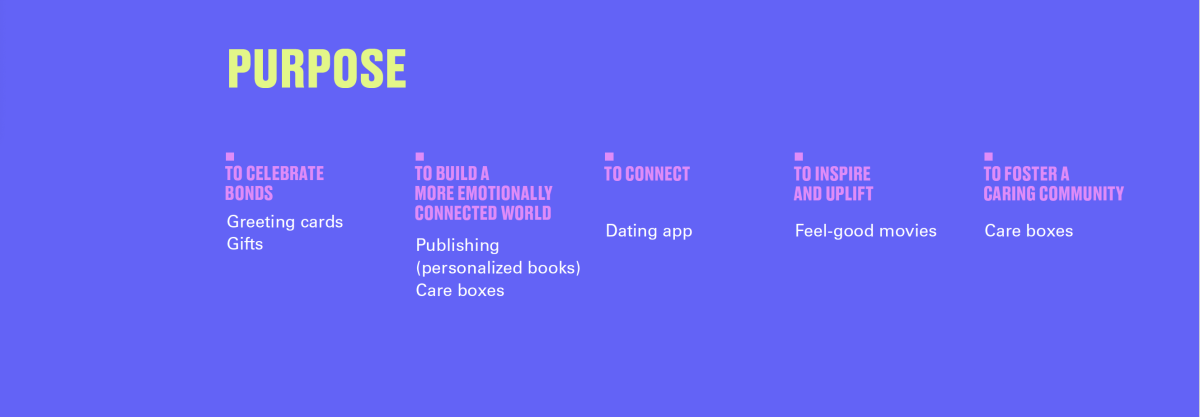 PURPOSE

TO CELEBRATE BONDS

Greeting cards
Gifts

TO BUILD A MORE EMOTIONALLY CONNECTED WORLD

Publishing (personalized books)
Care boxes

TO CONNECT

Dating app

TO INSPIRE AND UPLIFT

Feel-good movies

TO FOSTER A CARING COMMUNITY

Care boxes